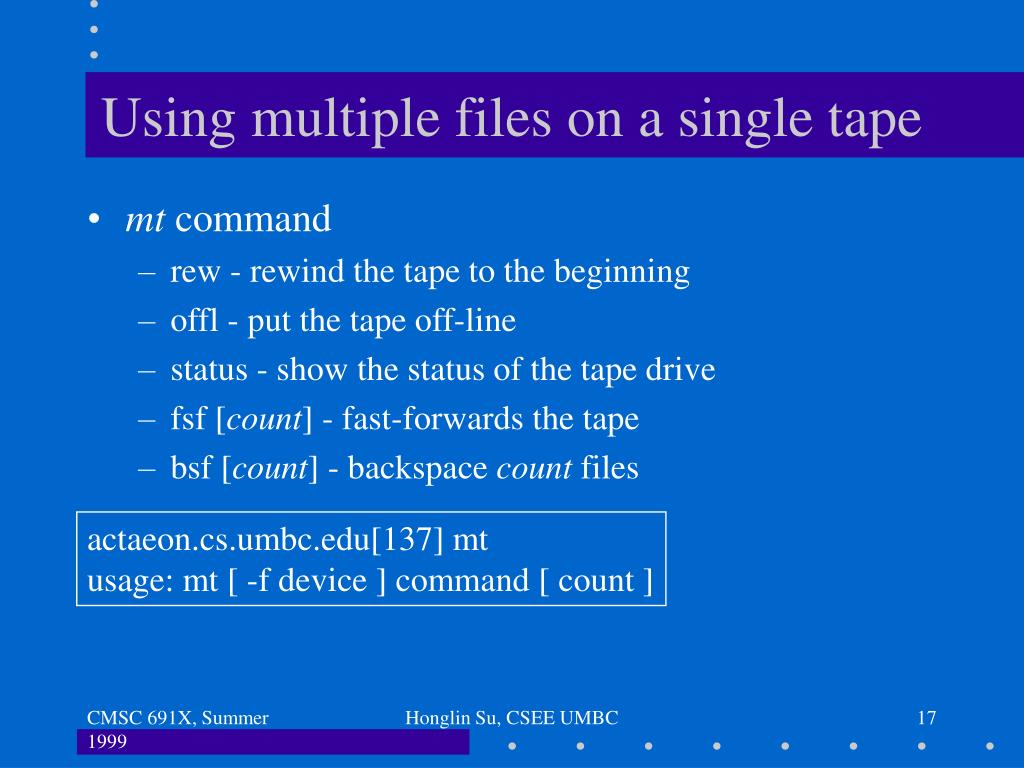 Using multiple files on a single tape

• mt command
– rew - rewind the tape to the beginning
– offl - put the tape off-line
– status - show the status of the tape drive
– fsf [count] - fast-forwards the tape
– bsf [count] - backspace count files

actaeon.cs.umbc.edu[137] mt
usage: mt [ -f device ] command [ count ]

CMSC 691X, Summer 1999

Honglin Su, CSEE UMBC

17